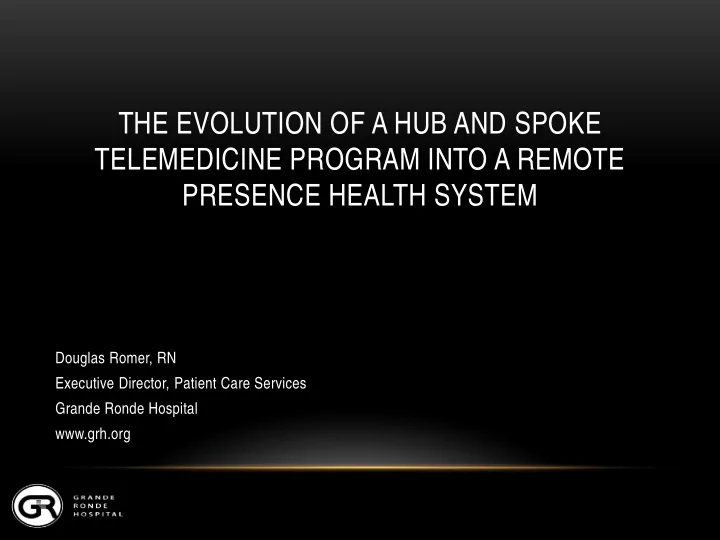 THE EVOLUTION OF A HUB AND SPOKE TELEMEDICINE PROGRAM INTO A REMOTE PRESENCE HEALTH SYSTEM

Douglas Romer, RN
Executive Director, Patient Care Services
Grande Ronde Hospital
www.grh.org

GR
GRANDE
RONDE
HOSPITAL